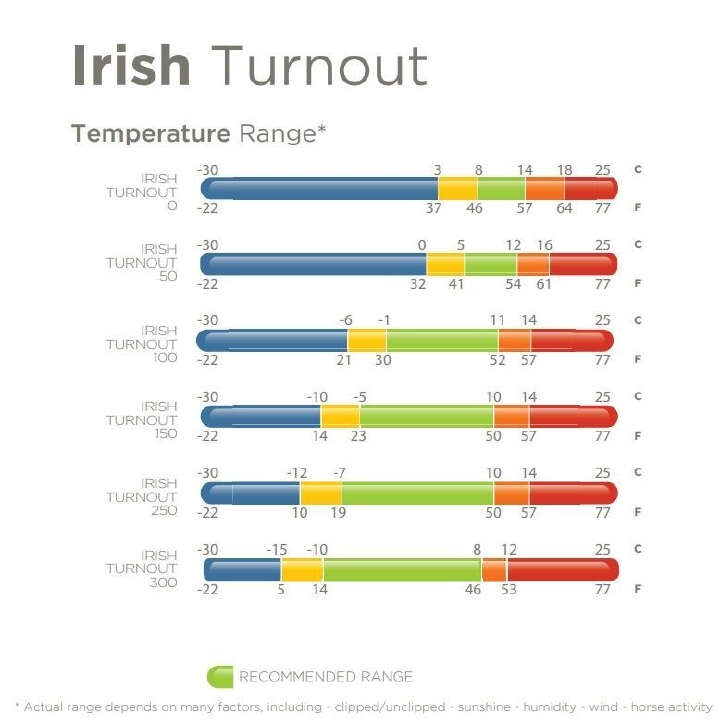 Irish Turnout

Temperature Range*

IRISH TURNOUT 0
-30 3 8 14 18 25 C
-22 37 46 57 64 77 F

IRISH TURNOUT 50
-30 0 5 12 16 25 C
-22 32 41 54 61 77 F

IRISH TURNOUT 100
-30 -6 -1 11 14 25 C
-22 21 30 52 57 77 F

IRISH TURNOUT 150
-30 -10 -5 10 14 25 C
-22 14 23 50 57 77 F

IRISH TURNOUT 250
-30 -12 -7 10 14 25 C
-22 10 19 50 57 77 F

IRISH TURNOUT 300
-30 -15 -10 8 12 25 C
-22 5 14 46 53 77 F

RECOMMENDED RANGE

* Actual range depends on many factors, including - clipped/unclipped - sunshine - humidity - wind - horse activity